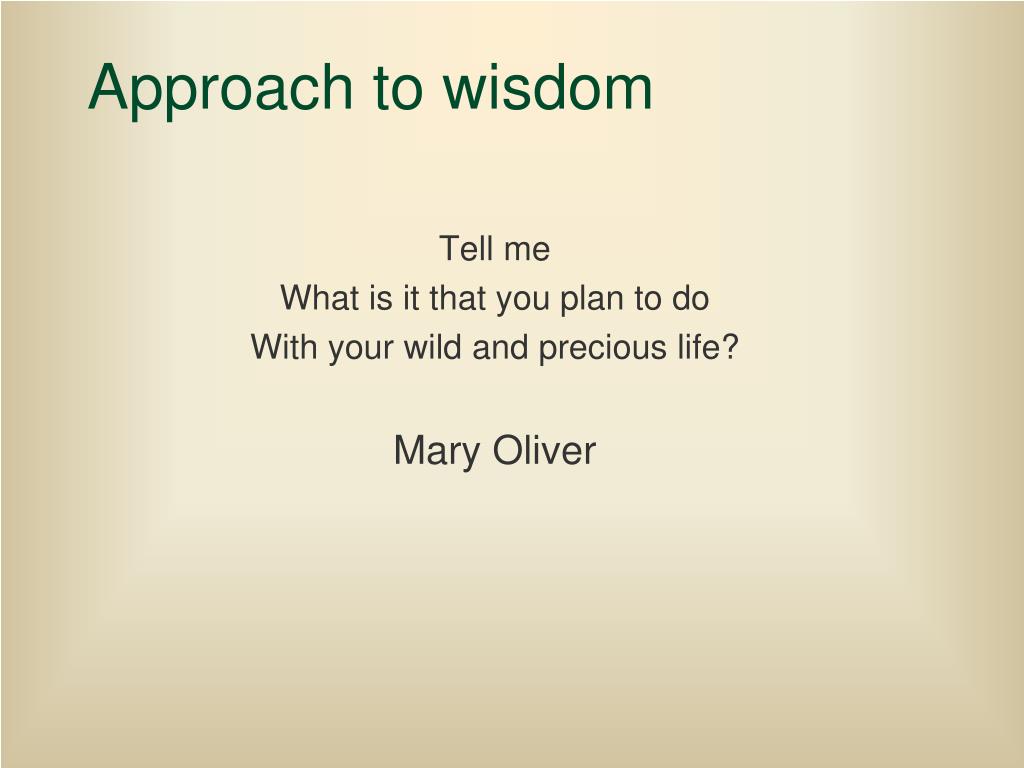 Approach to wisdom

Tell me
What is it that you plan to do
With your wild and precious life?

Mary Oliver